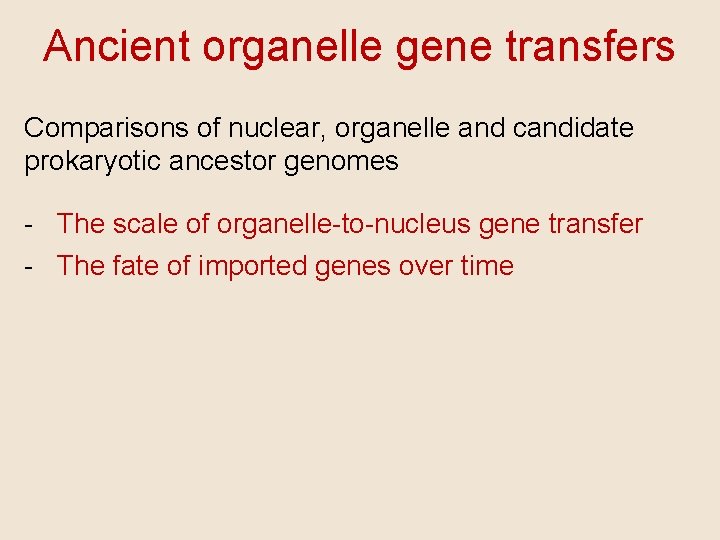 Ancient organelle gene transfers

Comparisons of nuclear, organelle and candidate prokaryotic ancestor genomes

- The scale of organelle-to-nucleus gene transfer
- The fate of imported genes over time